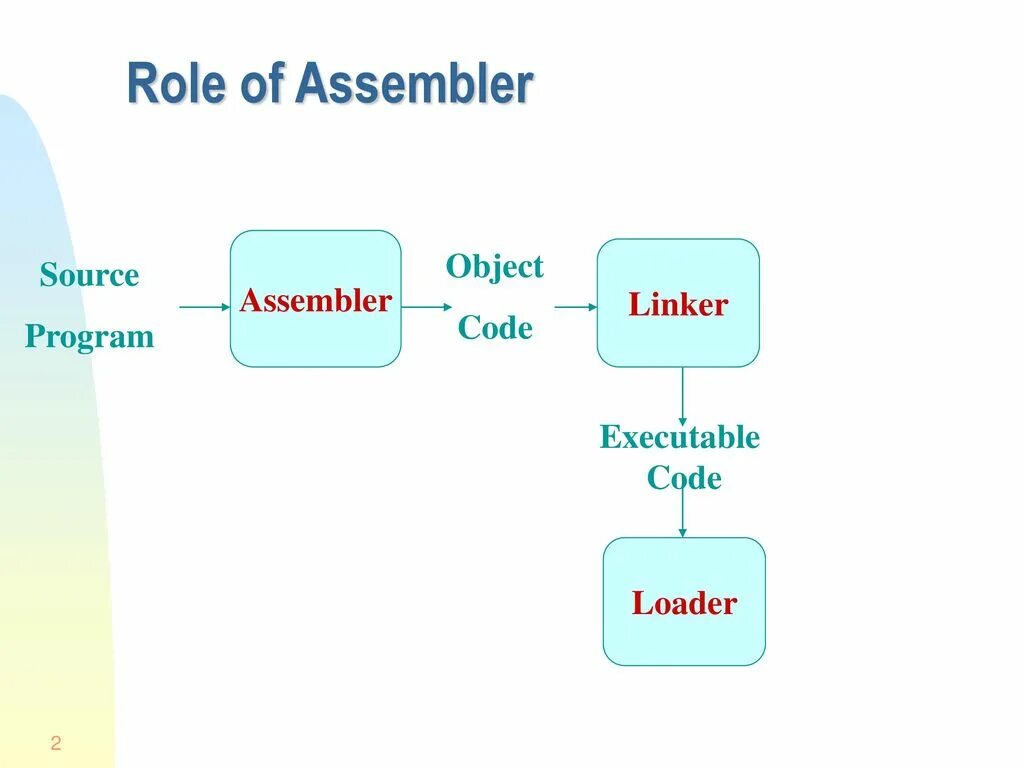 Role of Assembler

Source Program

Assembler

Object Code

Linker

Executable Code

Loader

2